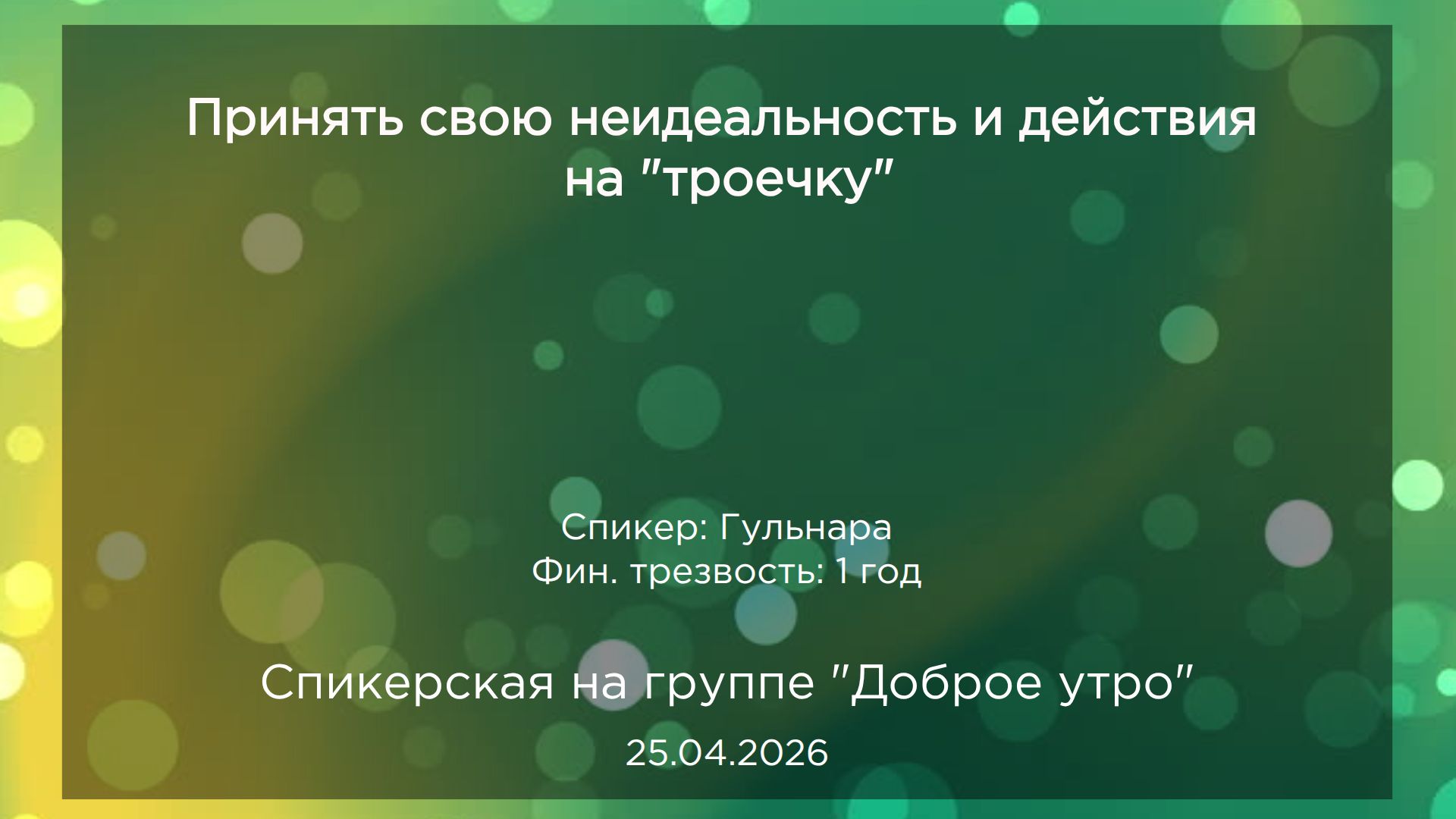 Принять свою неидеальность и действия на "троечку"

Спикер: Гульнара
Фин. трезвость: 1 год

Спикерская на группе "Доброе утро"

25.04.2026